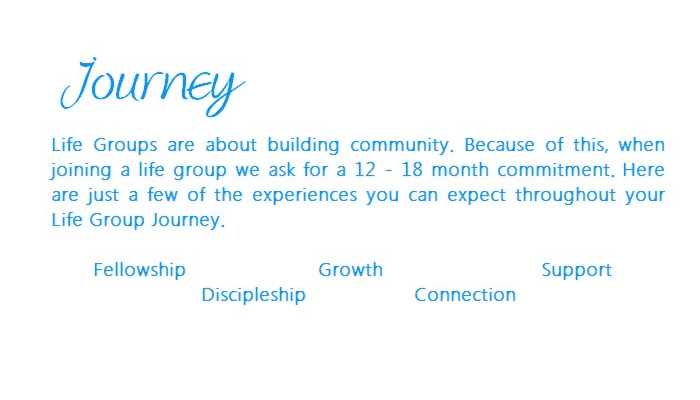 Journey

Life Groups are about building community. Because of this, when joining a life group we ask for a 12 - 18 month commitment. Here are just a few of the experiences you can expect throughout your Life Group Journey.

Fellowship Growth Support
Discipleship Connection